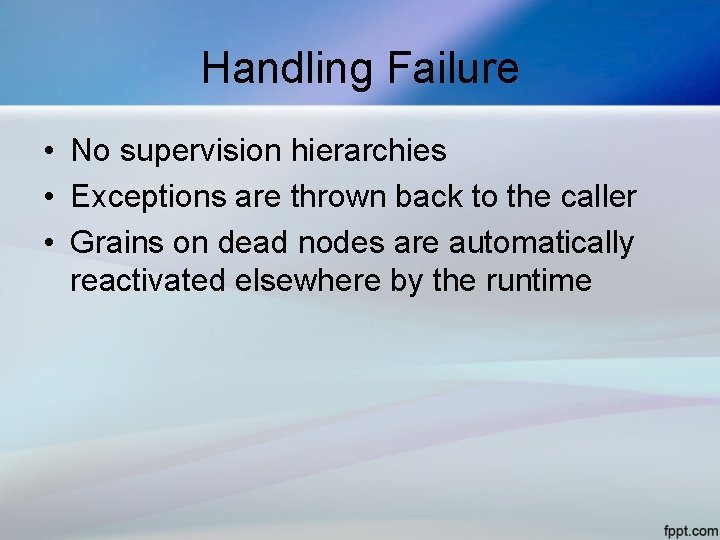 Handling Failure

• No supervision hierarchies
• Exceptions are thrown back to the caller
• Grains on dead nodes are automatically reactivated elsewhere by the runtime

fppt.com